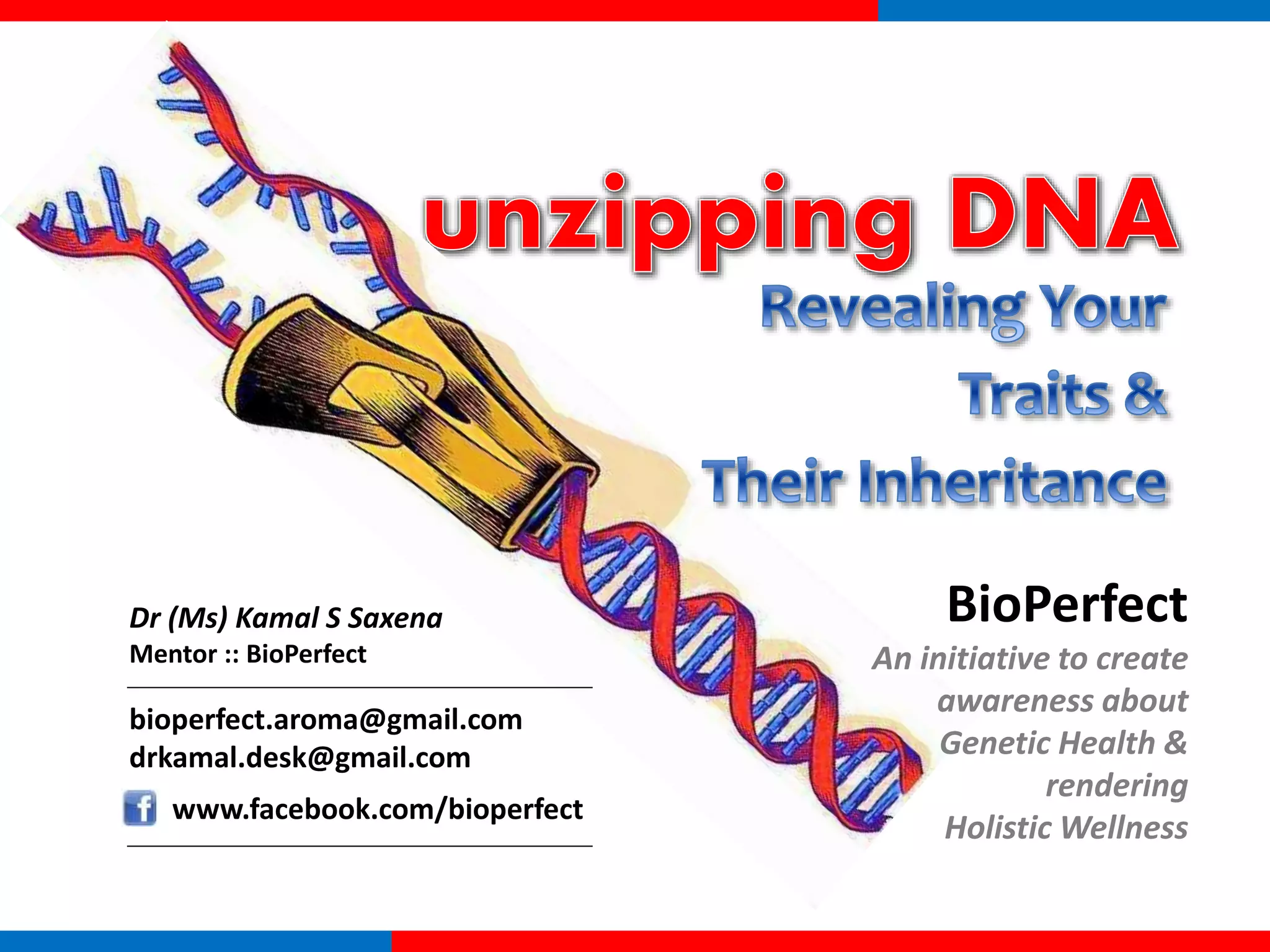 unzipping DNA

Revealing Your Traits & Their Inheritance

Dr (Ms) Kamal S Saxena
Mentor :: BioPerfect

bioperfect.aroma@gmail.com
drkamal.desk@gmail.com
www.facebook.com/bioperfect

BioPerfect

An initiative to create awareness about Genetic Health & rendering Holistic Wellness